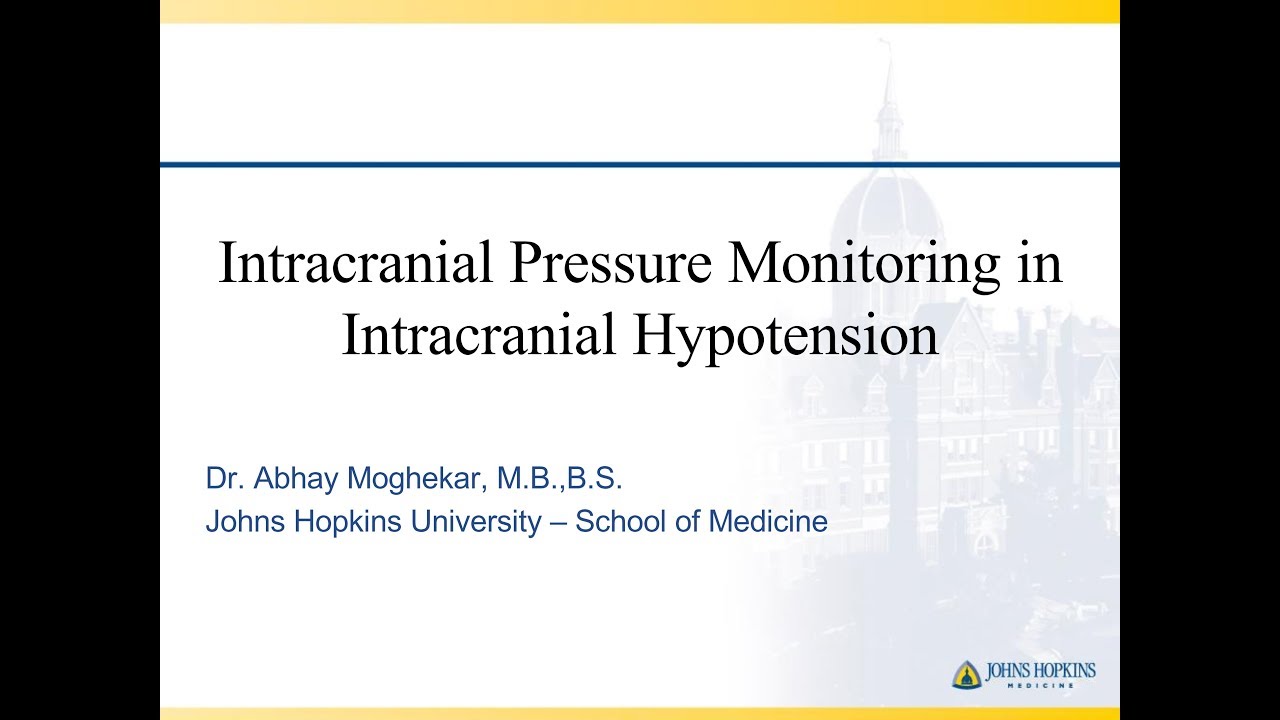 Intracranial Pressure Monitoring in Intracranial Hypotension

Dr. Abhay Moghekar, M.B.,B.S.
Johns Hopkins University – School of Medicine

JOHNS HOPKINS
MEDICINE